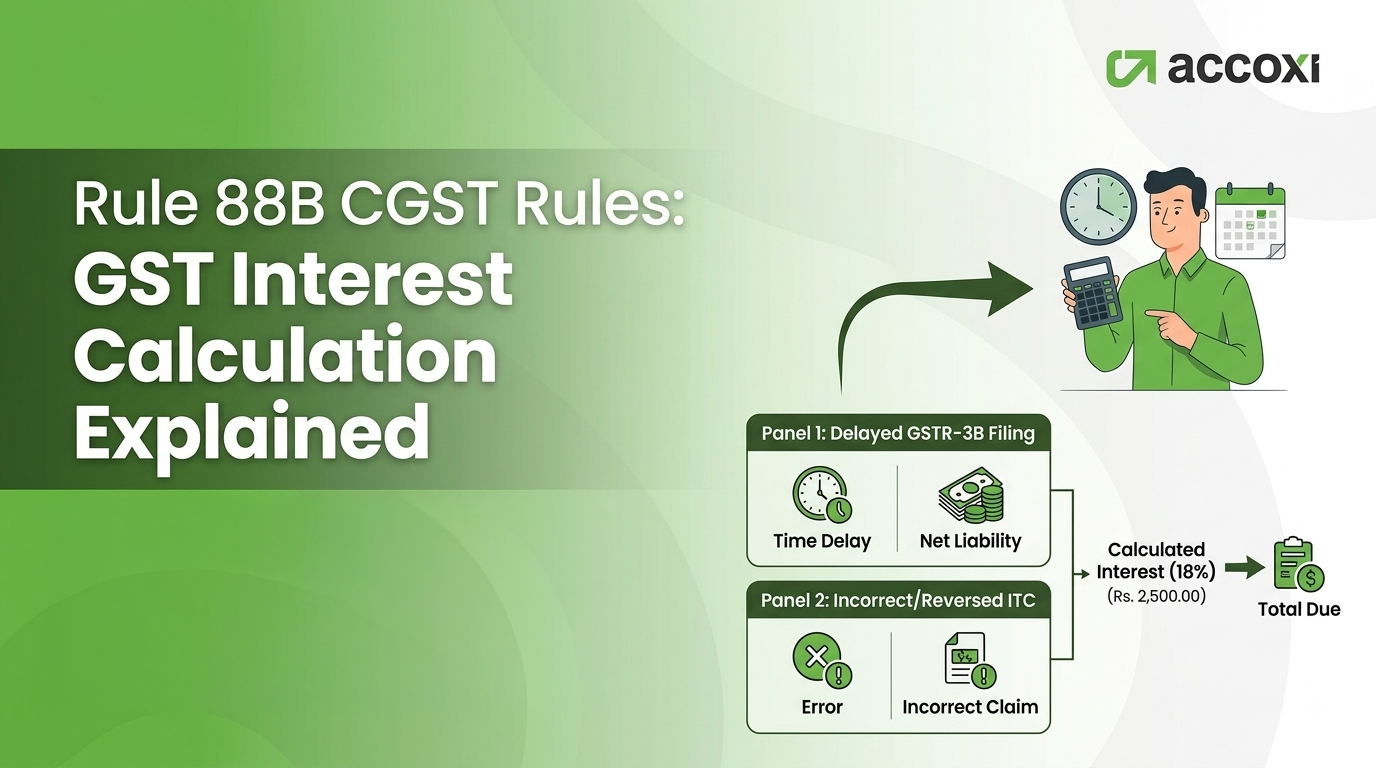 accoxi

Rule 88B CGST Rules:
GST Interest Calculation Explained

Panel 1: Delayed GSTR-3B Filing

Time Delay

Net Liability

Panel 2: Incorrect/Reversed ITC

Error

Incorrect Claim

Calculated Interest (18%)
(Rs. 2,500.00)

Total Due